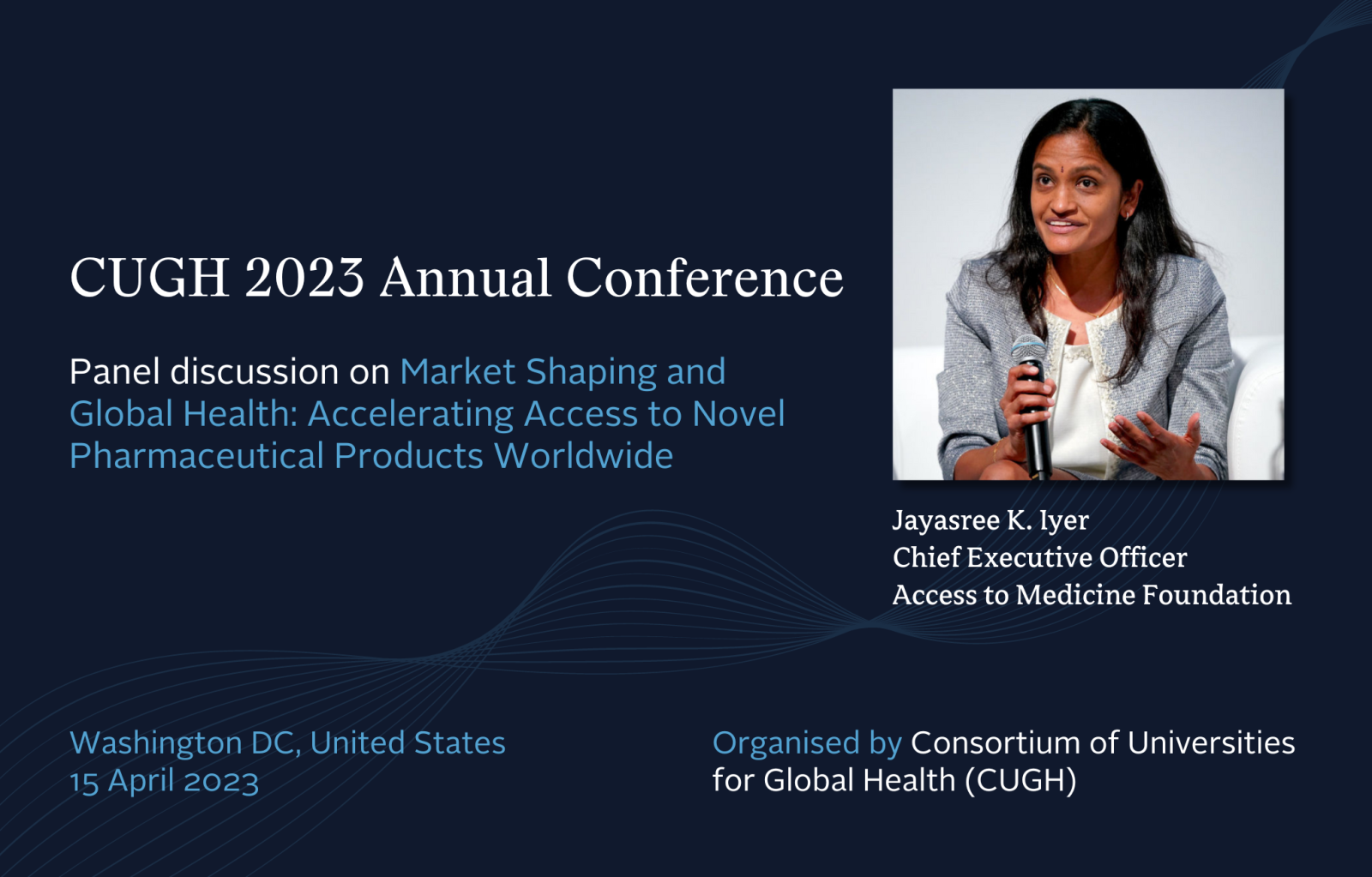 CUGH 2023 Annual Conference

Panel discussion on Market Shaping and Global Health: Accelerating Access to Novel Pharmaceutical Products Worldwide

Jayasree K. Iyer
Chief Executive Officer
Access to Medicine Foundation

Washington DC, United States
15 April 2023

Organised by Consortium of Universities for Global Health (CUGH)